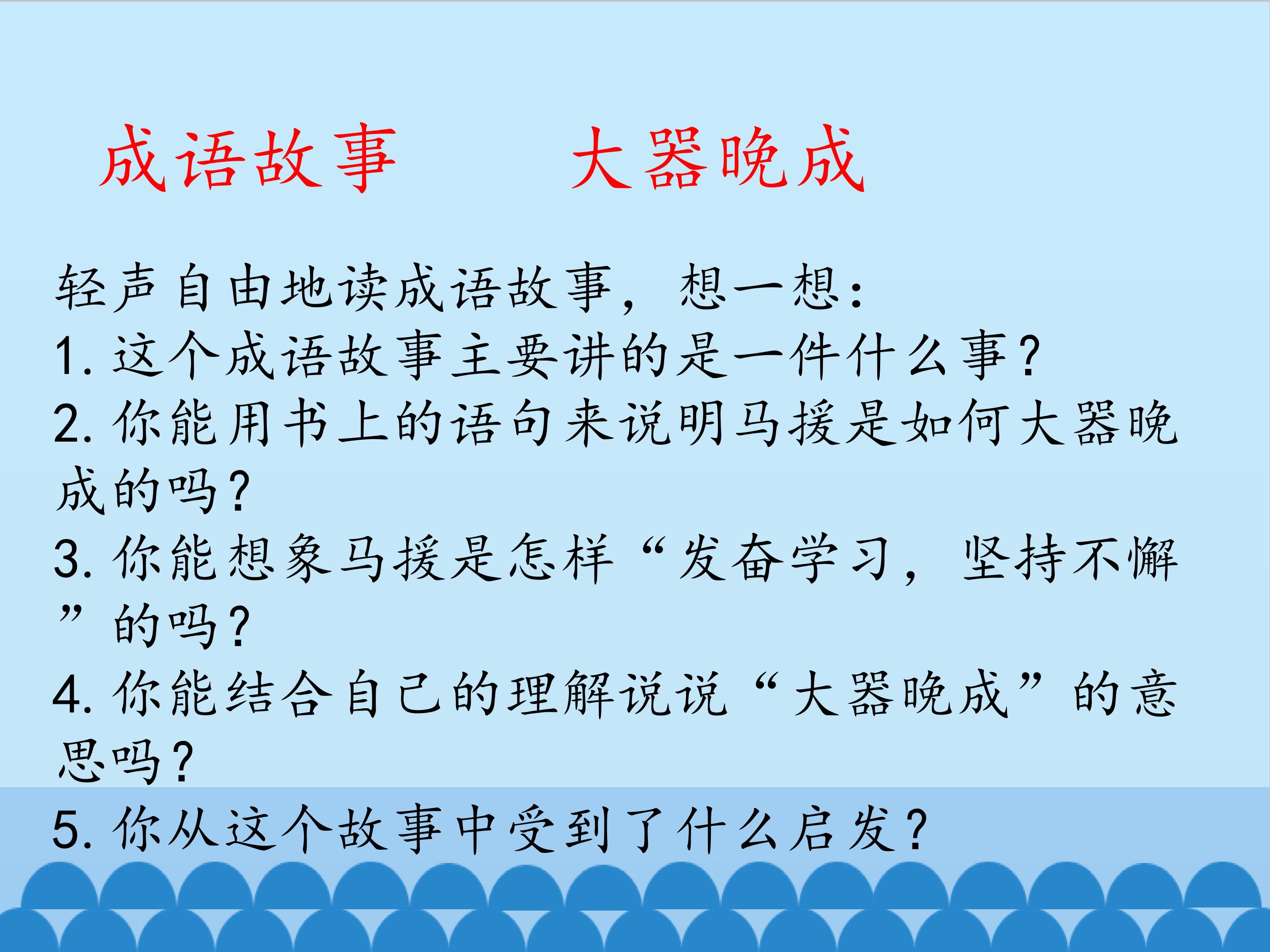 成语故事　　大器晚成

轻声自由地读成语故事，想一想：
1. 这个成语故事主要讲的是一件什么事？
2. 你能用书上的语句来说明马援是如何大器晚成的吗？
3. 你能想象马援是怎样“发奋学习，坚持不懈”的吗？
4. 你能结合自己的理解说说“大器晚成”的意思吗？
5. 你从这个故事中受到了什么启发？